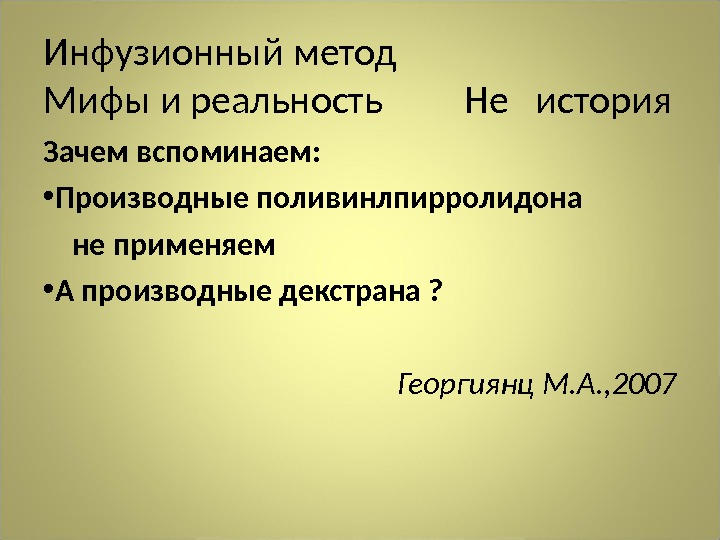 Инфузионный метод
Мифы и реальность Не история

Зачем вспоминаем:

•Производные поливинлпирролидона не применяем

•А производные декстрана ?

Георгиянц М.А.,2007